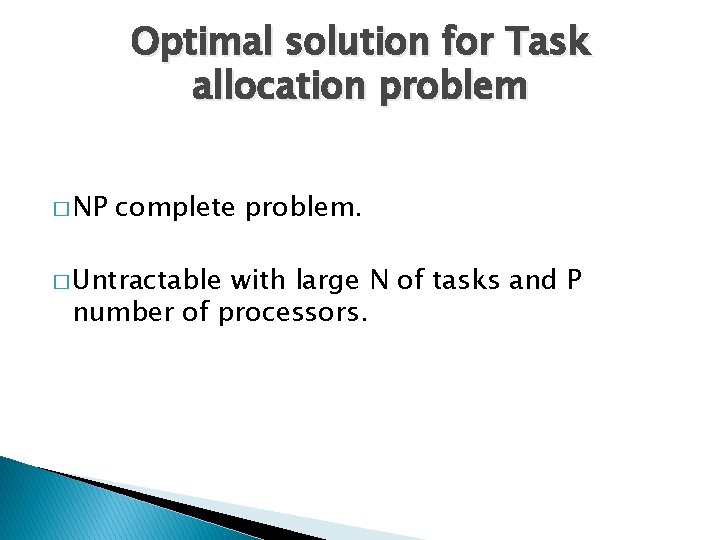 Optimal solution for Task allocation problem

□ NP complete problem.

□ Untractable with large N of tasks and P number of processors.